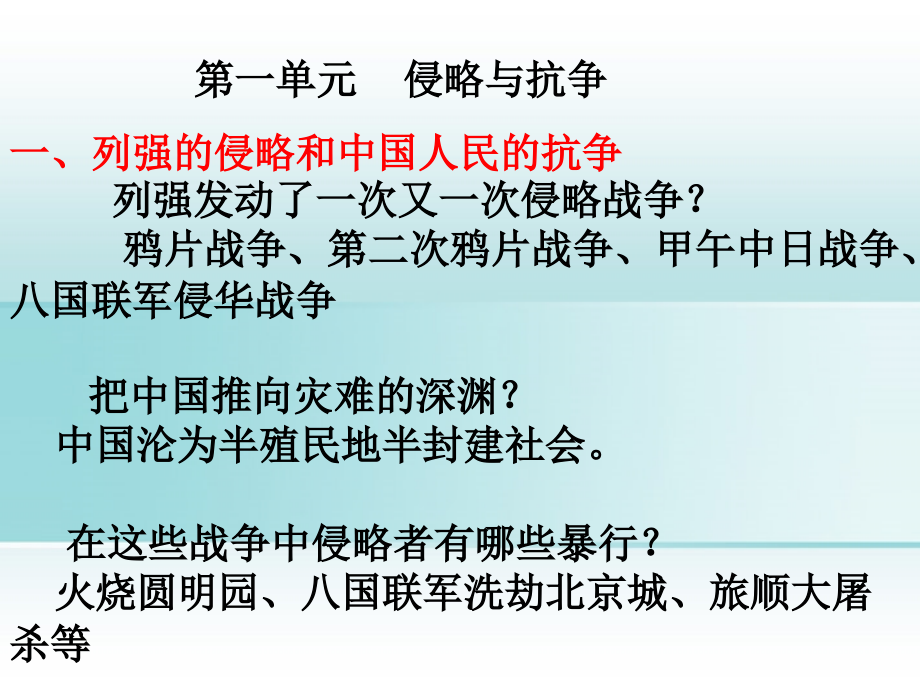 第一单元　侵略与抗争

一、列强的侵略和中国人民的抗争

列强发动了一次又一次侵略战争？

鸦片战争、第二次鸦片战争、甲午中日战争、八国联军侵华战争

把中国推向灾难的深渊？

中国沦为半殖民地半封建社会。

在这些战争中侵略者有哪些暴行？

火烧圆明园、八国联军洗劫北京城、旅顺大屠杀等